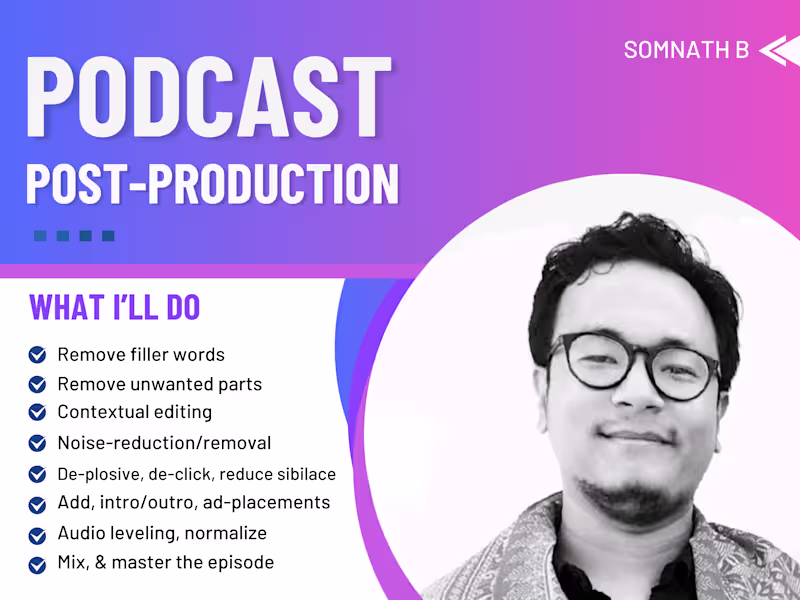 SOMNATH B

PODCAST
POST-PRODUCTION

WHAT I'LL DO

Remove filler words
Remove unwanted parts
Contextual editing
Noise-reduction/removal
De-plosive, de-click, reduce sibilace
Add, intro/outro, ad-placements
Audio leveling, normalize
Mix, & master the episode